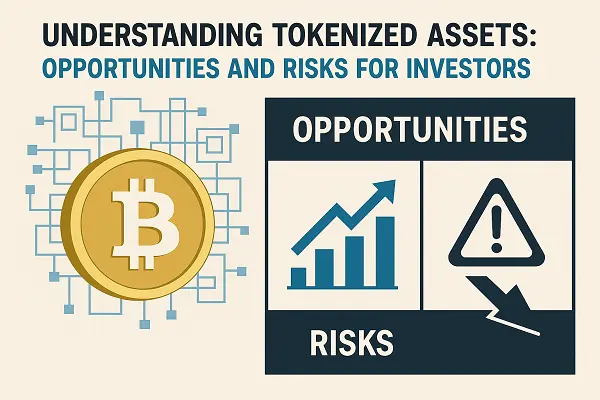 UNDERSTANDING TOKENIZED ASSETS:
OPPORTUNITIES AND RISKS FOR INVESTORS

OPPORTUNITIES

RISKS